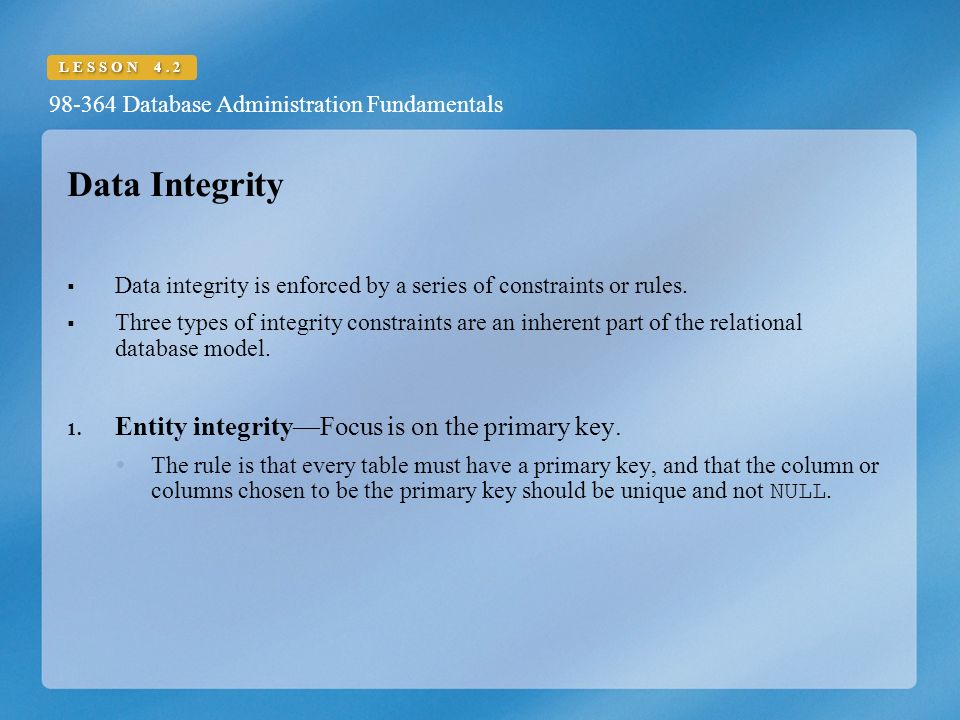 LESSON 4.2

98-364 Database Administration Fundamentals

Data Integrity

▪ Data integrity is enforced by a series of constraints or rules.

▪ Three types of integrity constraints are an inherent part of the relational database model.

1. Entity integrity—Focus is on the primary key.

• The rule is that every table must have a primary key, and that the column or columns chosen to be the primary key should be unique and not NULL.